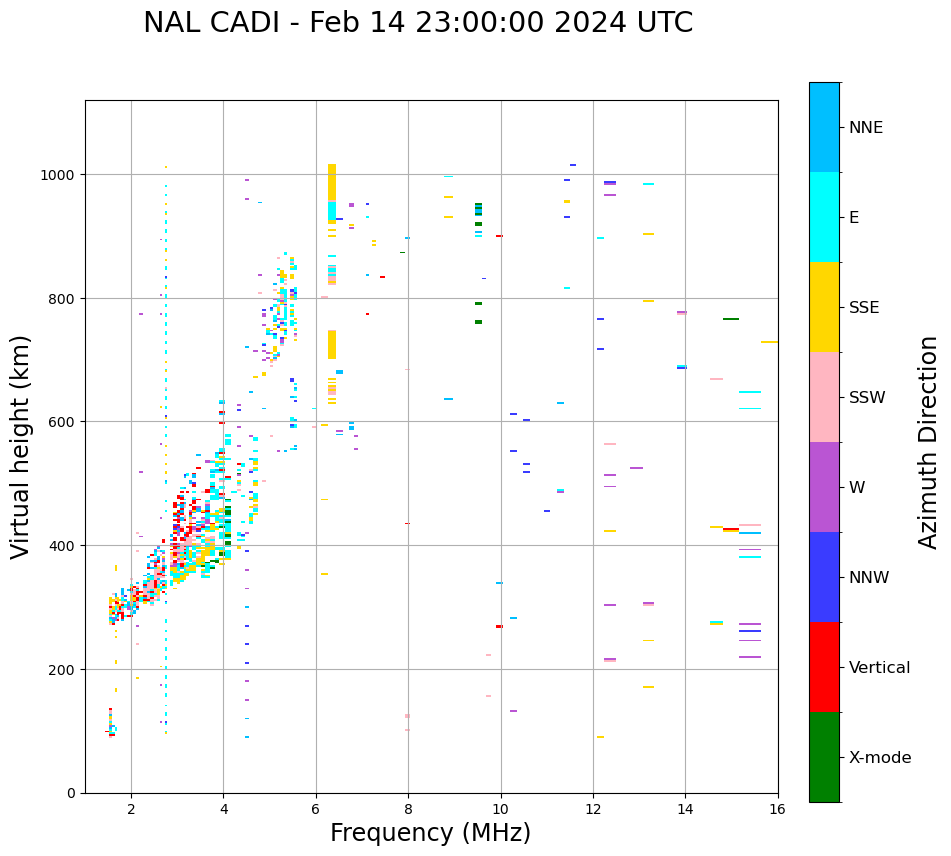 NAL CADI - Feb 14 23:00:00 2024 UTC

Virtual height (km)

1000
800
600
400
200
0

2
4
6
8
10
12
14
16

Frequency (MHz)

NNE
E
SSE
SSW
W
NNW
Vertical
X-mode

Azimuth Direction